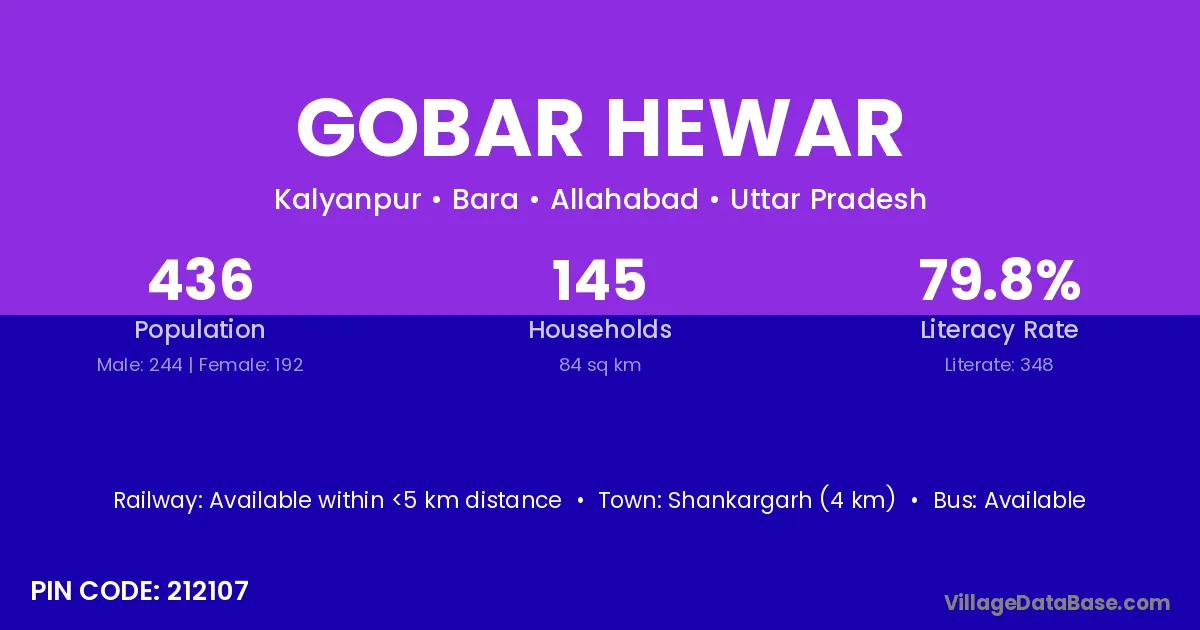 GOBAR HEWAR

Kalyanpur • Bara • Allahabad • Uttar Pradesh

436
Population
Male: 244 | Female: 192

145
Households
84 sq km

79.8%
Literacy Rate
Literate: 348

Railway: Available within <5 km distance • Town: Shankargarh (4 km) • Bus: Available

PIN CODE: 212107

VillageDataBase.com